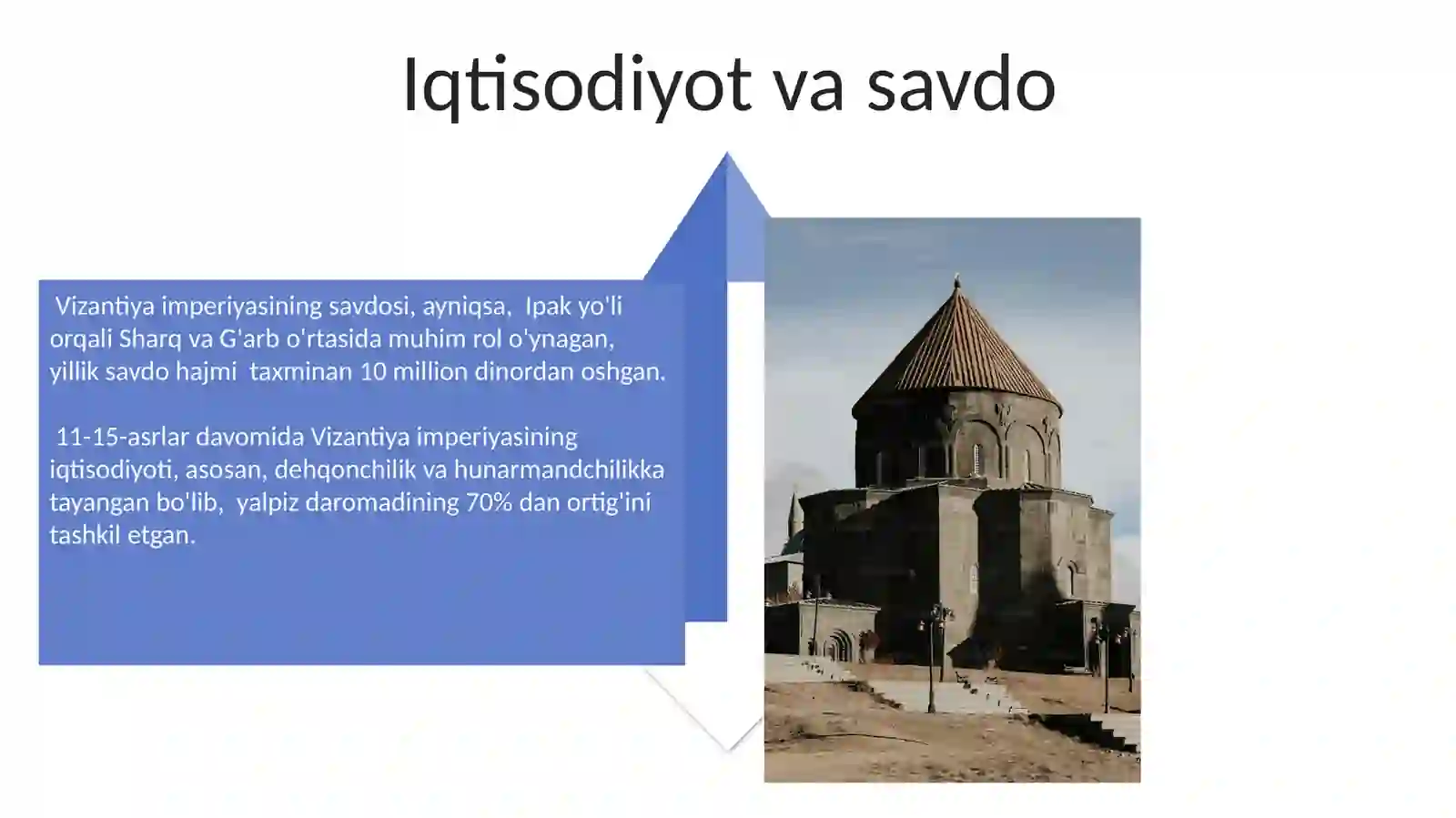 Iqtisodiyot va savdo

Vizantiya imperiyasining savdosi, ayniqsa, Ipak yo'li orqali Sharq va G'arb o'rtasida muhim rol o'ynagan, yillik savdo hajmi taxminan 10 million dinordan oshgan.

11-15-asrlar davomida Vizantiya imperiyasining iqtisodiyoti, asosan, dehqonchilik va hunarmandchilikka tayangan bo'lib, yalpiz daromadining 70% dan ortig'ini tashkil etgan.